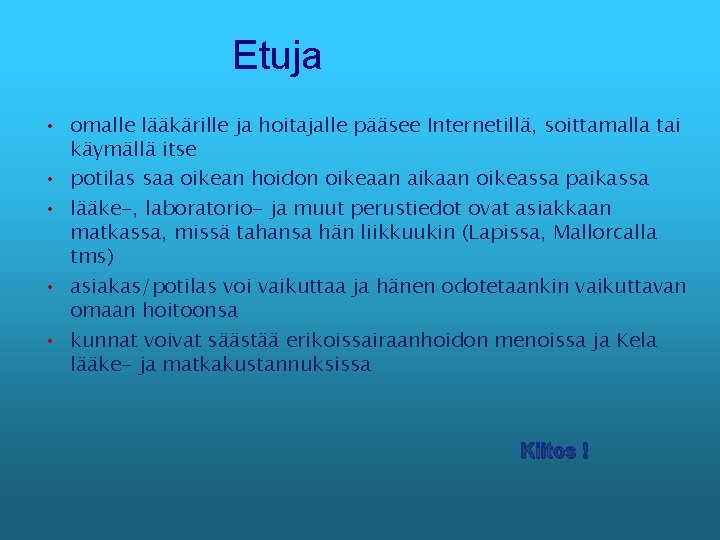 Etuja

• omalle lääkärille ja hoitajalle pääsee Internetillä, soittamalla tai käymällä itse
• potilas saa oikean hoidon oikeaan aikaan oikeassa paikassa
• lääke-, laboratorio- ja muut perustiedot ovat asiakkaan matkassa, missä tahansa hän liikkuukin (Lapissa, Mallorcalla tms)
• asiakas/potilas voi vaikuttaa ja hänen odotetaankin vaikuttavan omaan hoitoonsa
• kunnat voivat säästää erikoissairaanhoidon menoissa ja Kela lääke- ja matkakustannuksissa

Kiitos !